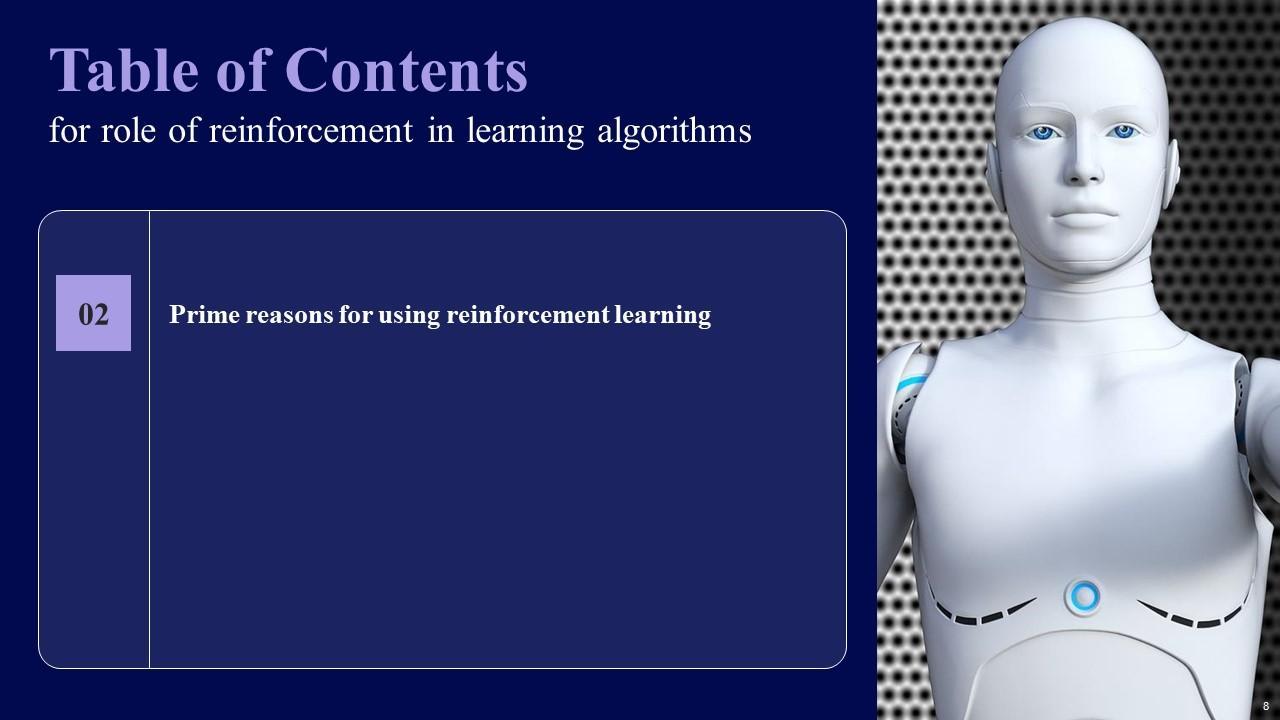 Table of Contents
for role of reinforcement in learning algorithms

02

Prime reasons for using reinforcement learning

8